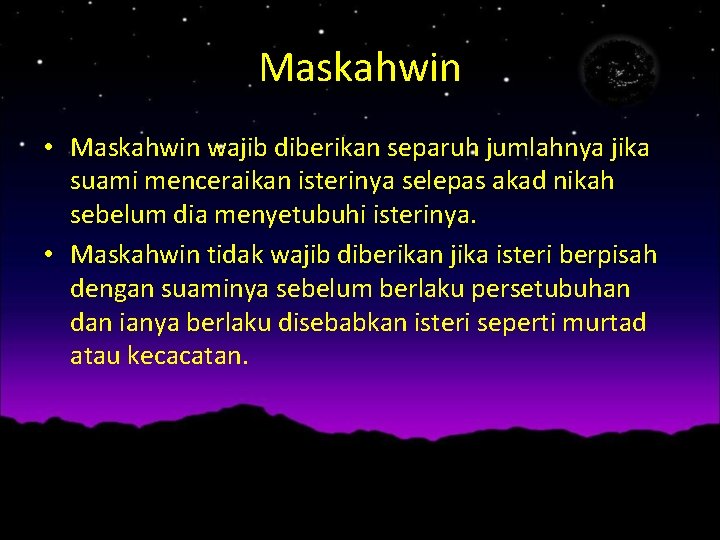 Maskahwin

• Maskahwin wajib diberikan separuh jumlahnya jika suami menceraikan isterinya selepas akad nikah sebelum dia menyetubuhi isterinya.
• Maskahwin tidak wajib diberikan jika isteri berpisah dengan suaminya sebelum berlaku persetubuhan dan ianya berlaku disebabkan isteri seperti murtad atau kecacatan.